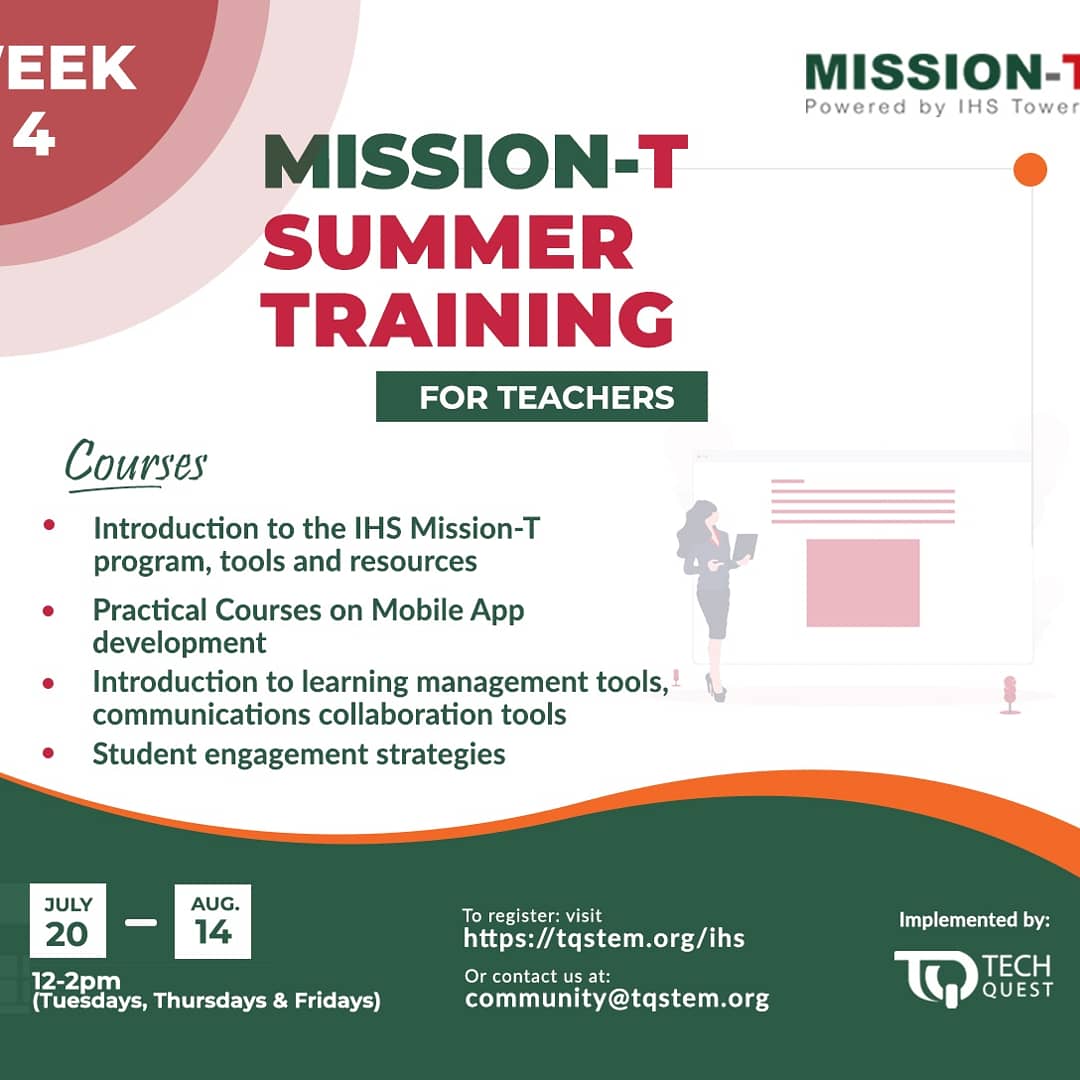 EEK
4

MISSION-T
Powered by IHS Tower

MISSION-T SUMMER TRAINING

FOR TEACHERS

Courses

• Introduction to the IHS Mission-T program, tools and resources
• Practical Courses on Mobile App development
• Introduction to learning management tools, communications collaboration tools
• Student engagement strategies

JULY 20 – AUG. 14
12-2pm
(Tuesdays, Thursdays & Fridays)

To register: visit
https://tqstem.org/ihs
Or contact us at:
community@tqstem.org

Implemented by:
TQ TECH QUEST